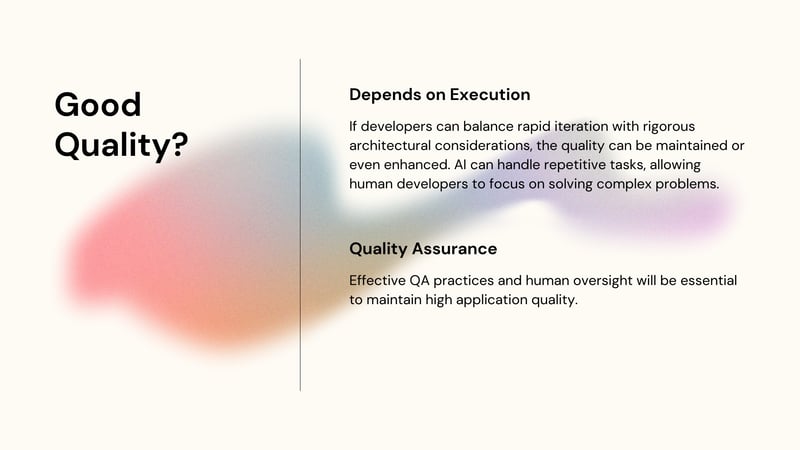 Good Quality?

Depends on Execution

If developers can balance rapid iteration with rigorous architectural considerations, the quality can be maintained or even enhanced. AI can handle repetitive tasks, allowing human developers to focus on solving complex problems.

Quality Assurance

Effective QA practices and human oversight will be essential to maintain high application quality.